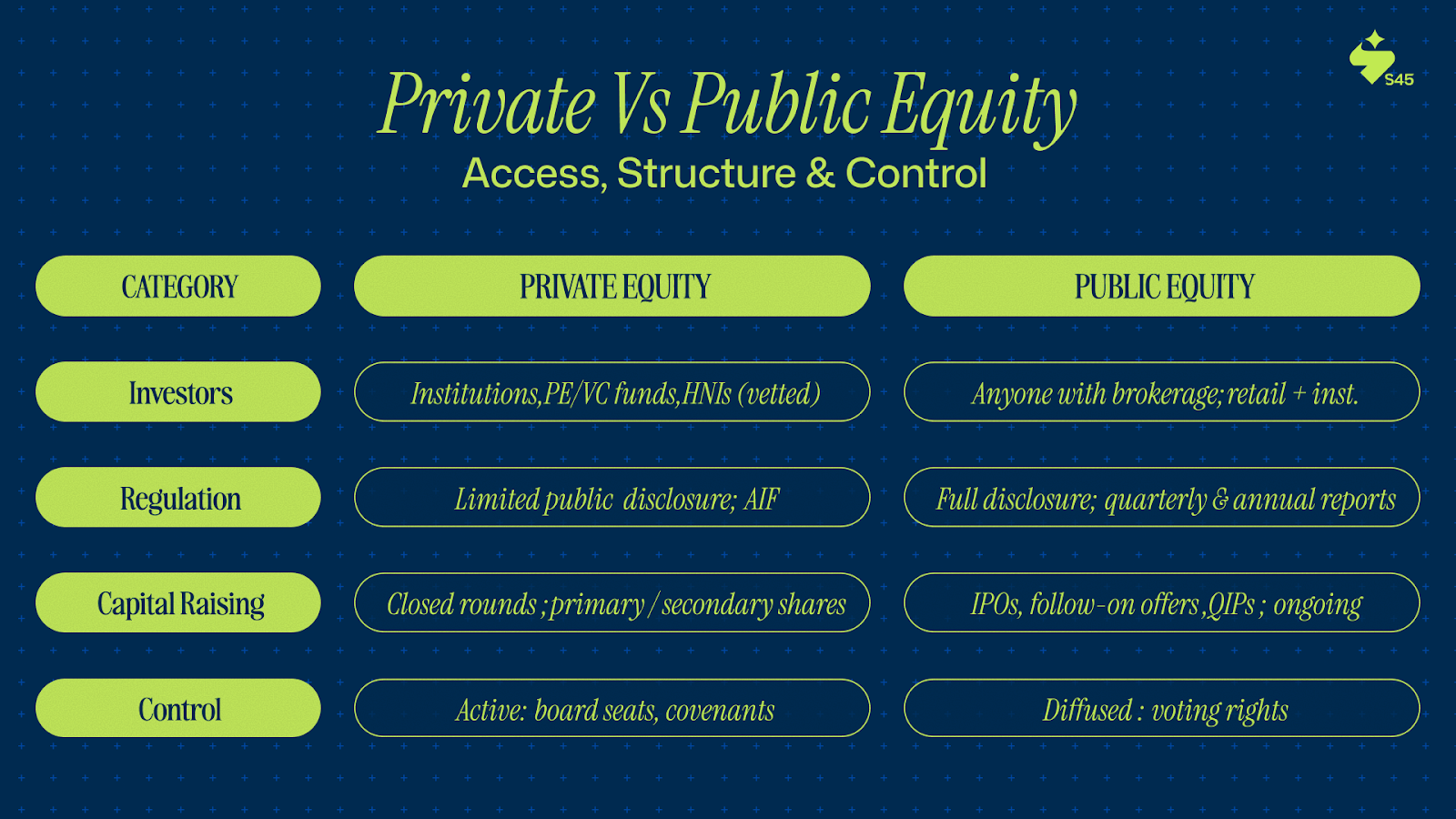 S45

Private Vs Public Equity

Access, Structure & Control

| CATEGORY | PRIVATE EQUITY | PUBLIC EQUITY |
|---|---|---|
| Investors | Institutions,PE/VC funds,HNIs (vetted) | Anyone with brokerage;retail + inst. |
| Regulation | Limited public disclosure; AIF | Full disclosure; quarterly & annual reports |
| Capital Raising | Closed rounds ;primary / secondary shares | IPOs, follow-on offers ,QIPs ; ongoing |
| Control | Active: board seats, covenants | Diffused : voting rights |